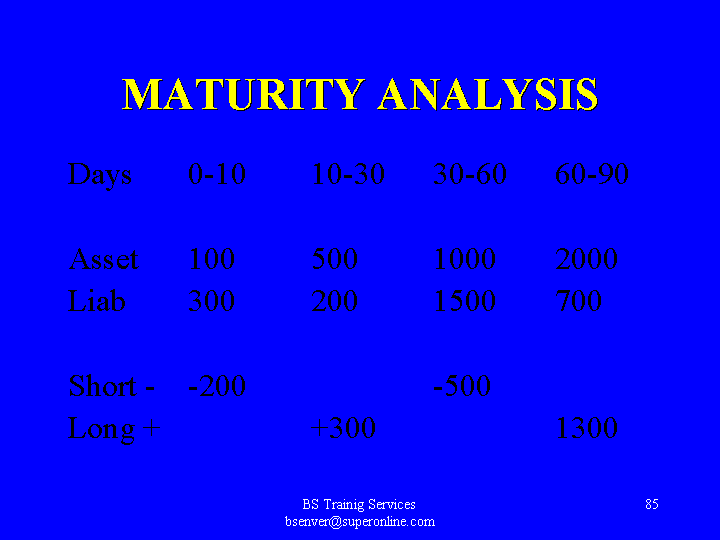 MATURITY ANALYSIS

| Days | 0-10 | 10-30 | 30-60 | 60-90 |
|---|---|---|---|---|
| Asset | 100 | 500 | 1000 | 2000 |
| Liab | 300 | 200 | 1500 | 700 |
| Short - | -200 | | -500 | |
| Long + | | +300 | | 1300 |

BS Trainig Services
bsenver@superonline.com

85